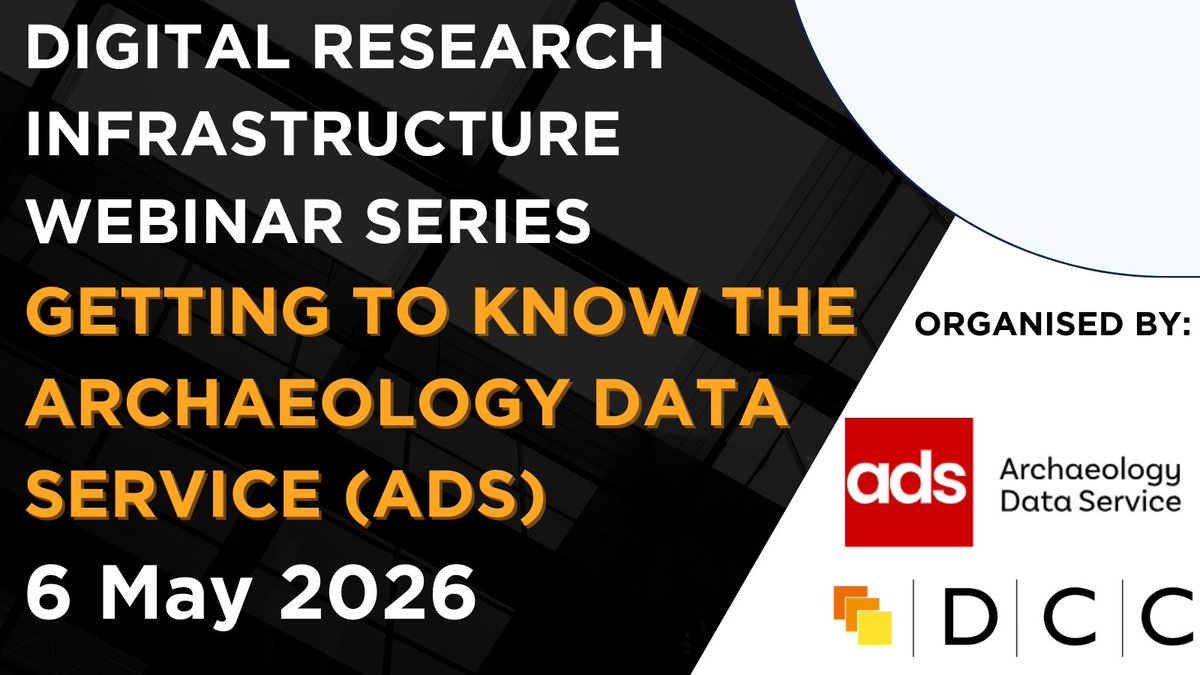 DIGITAL RESEARCH INFRASTRUCTURE WEBINAR SERIES

GETTING TO KNOW THE ARCHAEOLOGY DATA SERVICE (ADS)

6 May 2026

ORGANISED BY:

ads Archaeology Data Service

D C C